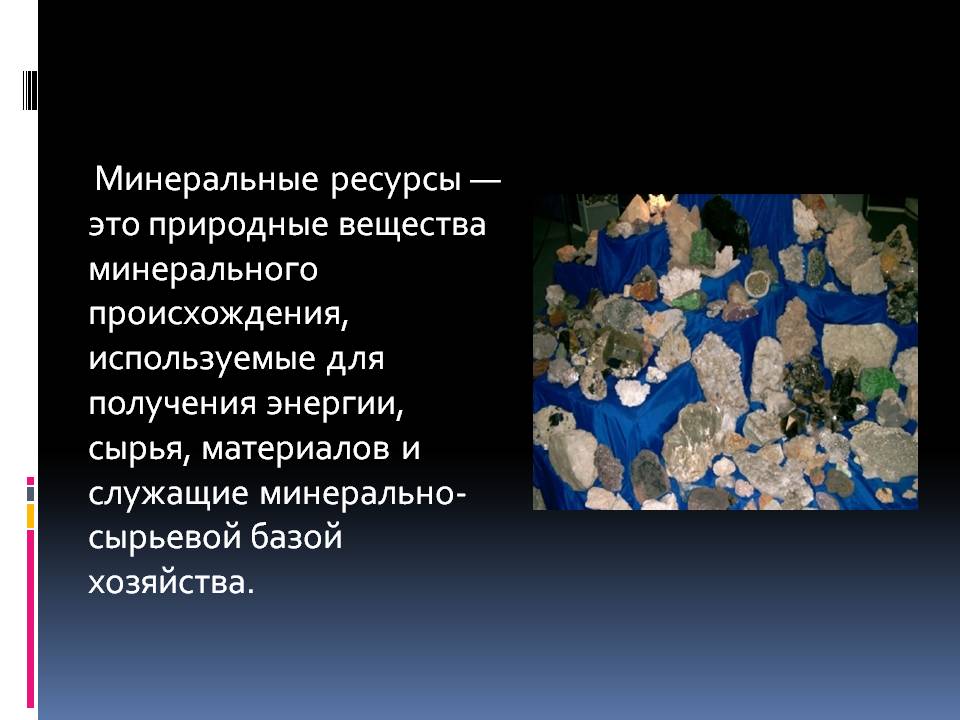 Минеральные ресурсы — это природные вещества минерального происхождения, используемые для получения энергии, сырья, материалов и служащие минерально-сырьевой базой хозяйства.